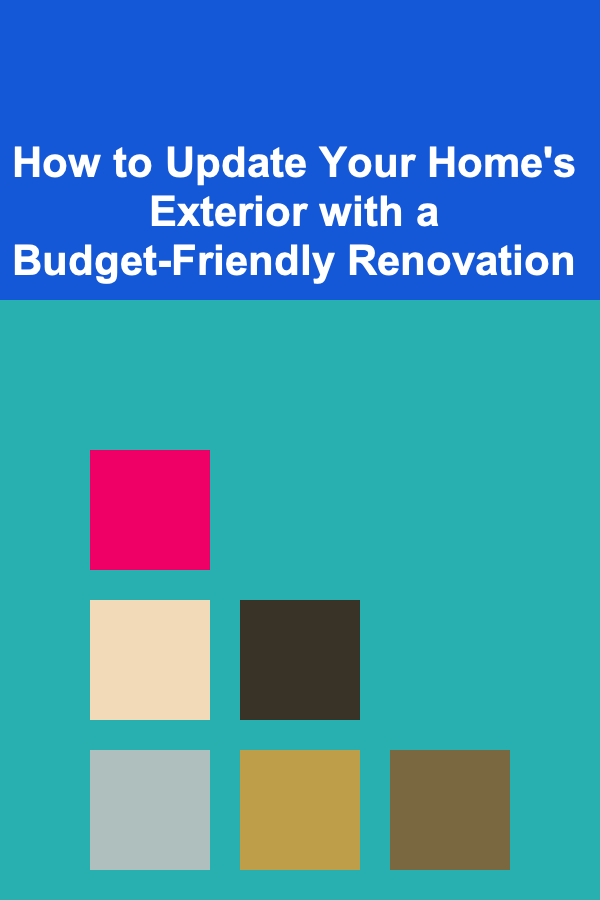 How to Update Your Home's Exterior with a Budget-Friendly Renovation